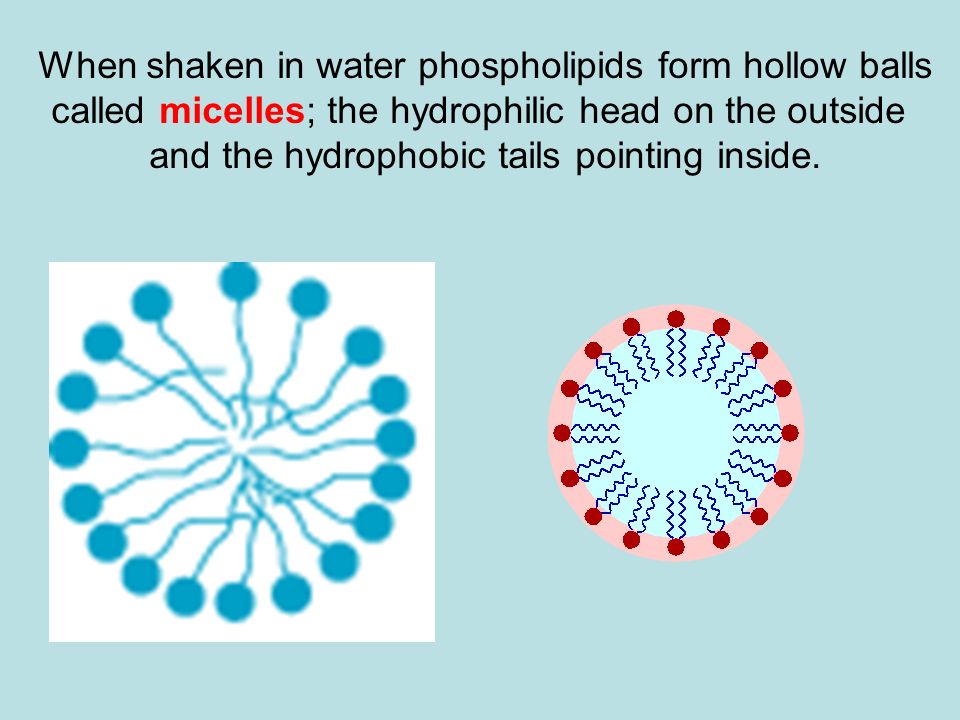 When shaken in water phospholipids form hollow balls called micelles; the hydrophilic head on the outside and the hydrophobic tails pointing inside.